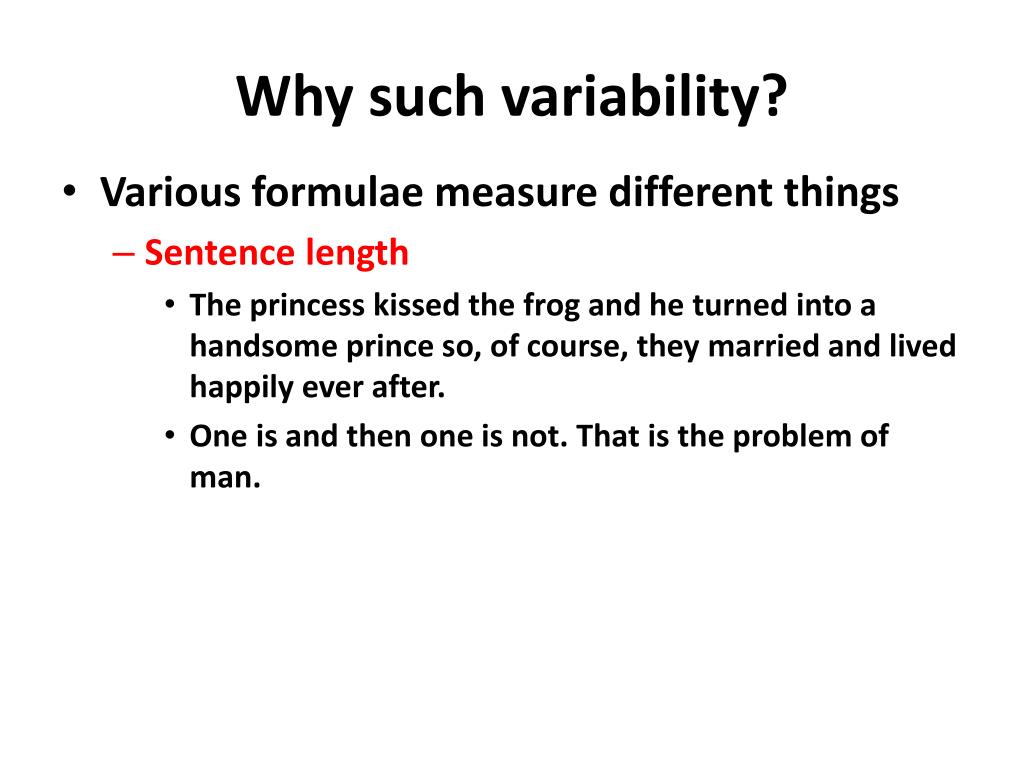 Why such variability?

• Various formulae measure different things
– Sentence length
• The princess kissed the frog and he turned into a handsome prince so, of course, they married and lived happily ever after.
• One is and then one is not. That is the problem of man.